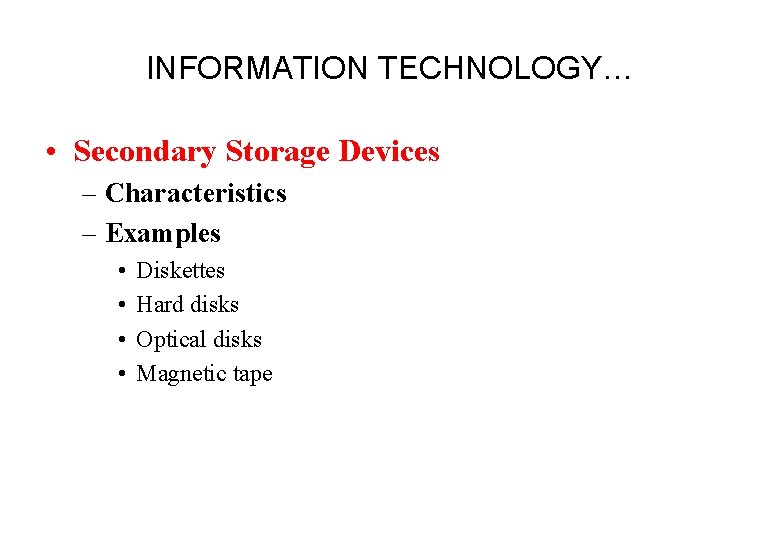 INFORMATION TECHNOLOGY…

• Secondary Storage Devices
– Characteristics
– Examples
• Diskettes
• Hard disks
• Optical disks
• Magnetic tape